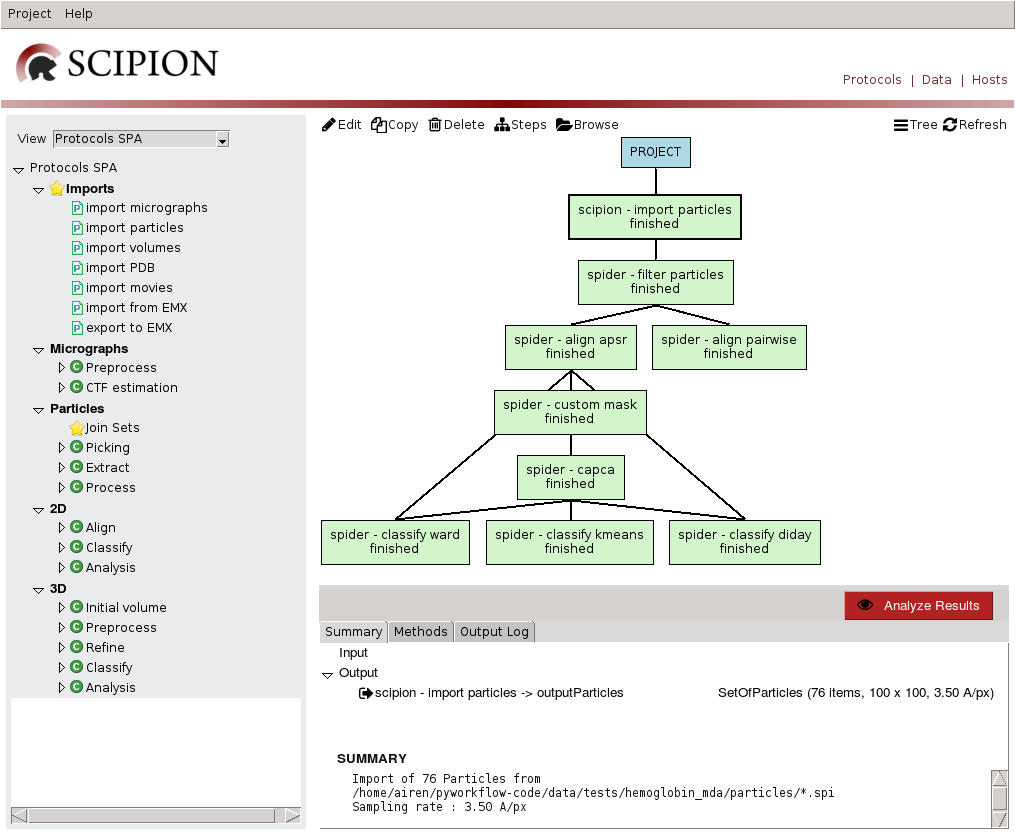 Project Help

SCIPION

Protocols | Data | Hosts

View Protocols SPA

Protocols SPA
Imports
import micrographs
import particles
import volumes
import PDB
import movies
import from EMX
export to EMX
Micrographs
Preprocess
CTF estimation
Particles
Join Sets
Picking
Extract
Process
2D
Align
Classify
Analysis
3D
Initial volume
Preprocess
Refine
Classify
Analysis

Edit Copy Delete Steps Browse

Tree Refresh

PROJECT

scipion - import particles
finished

spider - filter particles
finished

spider - align apsr
finished

spider - align pairwise
finished

spider - custom mask
finished

spider - capca
finished

spider - classify ward
finished

spider - classify kmeans
finished

spider - classify diday
finished

Analyze Results

Summary Methods Output Log

Input
Output
scipion - import particles -> outputParticles SetOfParticles (76 items, 100 x 100, 3.50 A/px)

SUMMARY
Import of 76 Particles from
/home/airen/pyworkflow-code/data/tests/hemoglobin_mda/particles/*.spi
Sampling rate : 3.50 A/px